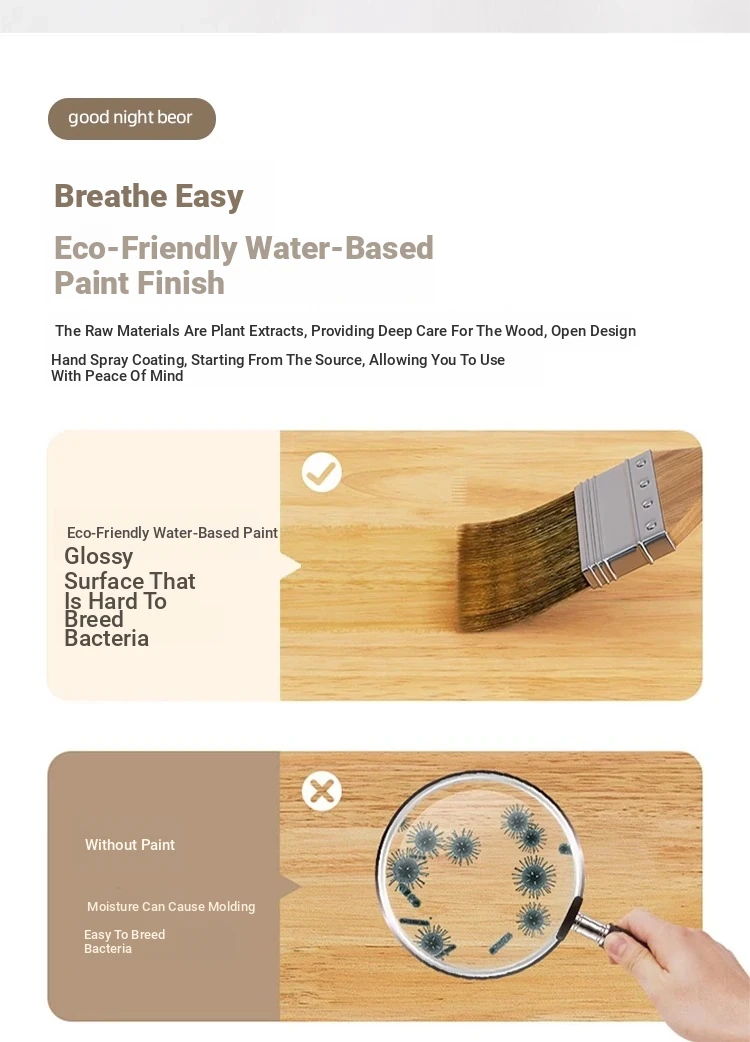 good night beor

Breathe Easy

Eco-Friendly Water-Based Paint Finish

The Raw Materials Are Plant Extracts, Providing Deep Care For The Wood, Open Design

Hand Spray Coating, Starting From The Source, Allowing You To Use With Peace Of Mind

Eco-Friendly Water-Based Paint

Glossy Surface That Is Hard To Breed Bacteria

Without Paint

Moisture Can Cause Molding

Easy To Breed Bacteria